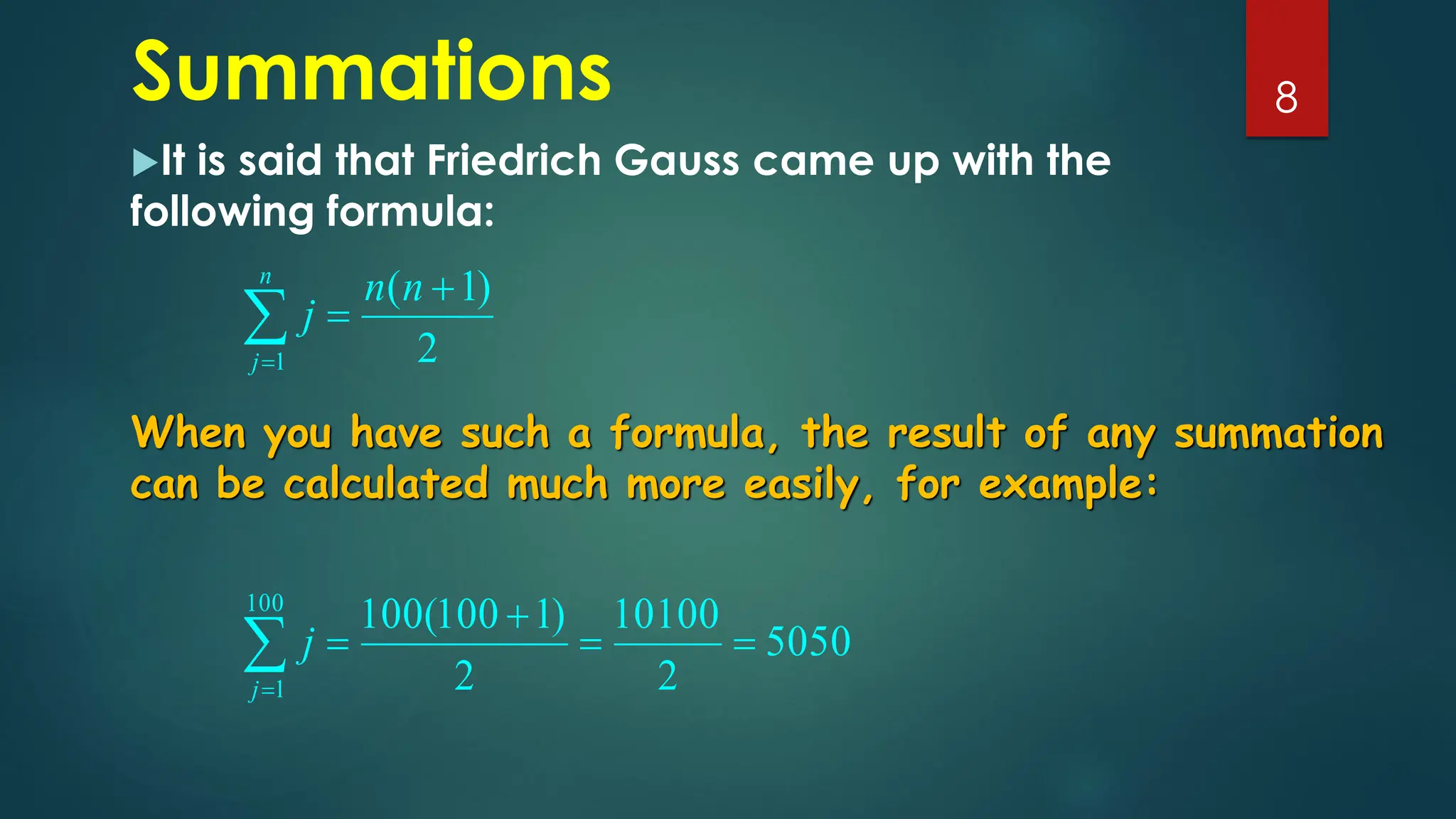 Summations

8

It is said that Friedrich Gauss came up with the following formula:

$\sum_{j=1}^{n} j = \frac{n(n+1)}{2}$

When you have such a formula, the result of any summation can be calculated much more easily, for example:

$\sum_{j=1}^{100} j = \frac{100(100+1)}{2} = \frac{10100}{2} = 5050$